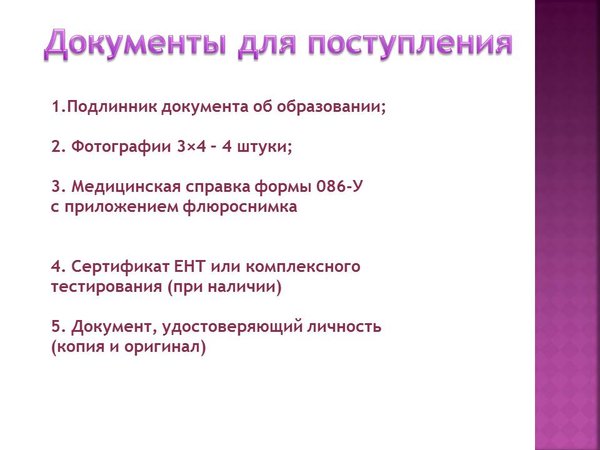 Документы для поступления

1.Подлинник документа об образовании;

2. Фотографии 3×4 – 4 штуки;

3. Медицинская справка формы 086-У с приложением флюроснимка

4. Сертификат ЕНТ или комплексного тестирования (при наличии)

5. Документ, удостоверяющий личность (копия и оригинал)